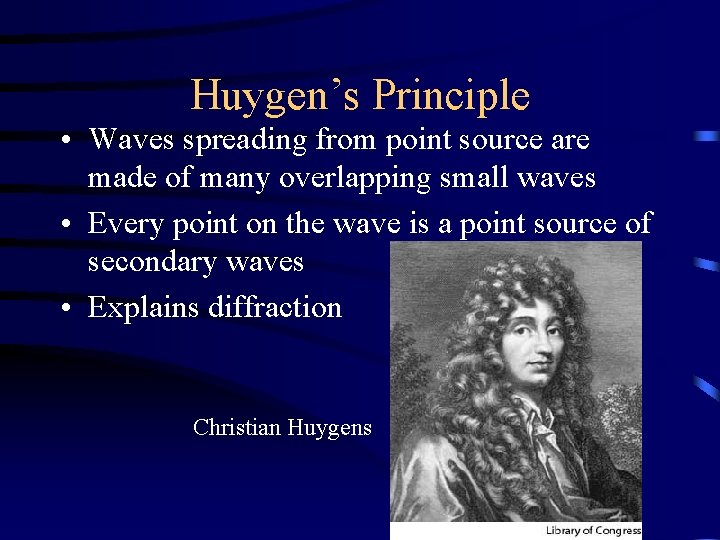 Huygen’s Principle

• Waves spreading from point source are made of many overlapping small waves

• Every point on the wave is a point source of secondary waves

• Explains diffraction

Christian Huygens

Library of Congress